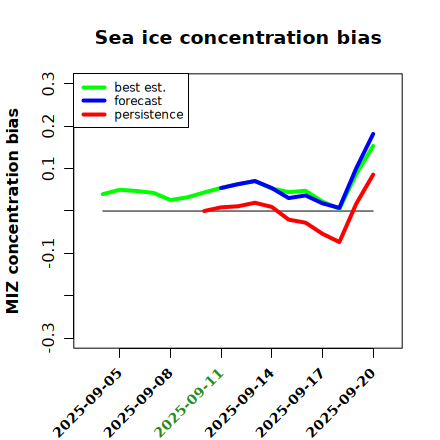 Sea ice concentration bias

best est.
forecast
persistence

MIZ concentration bias

0.3
0.2
0.1
-0.1
-0.3

2025-09-05
2025-09-08
2025-09-11
2025-09-14
2025-09-17
2025-09-20